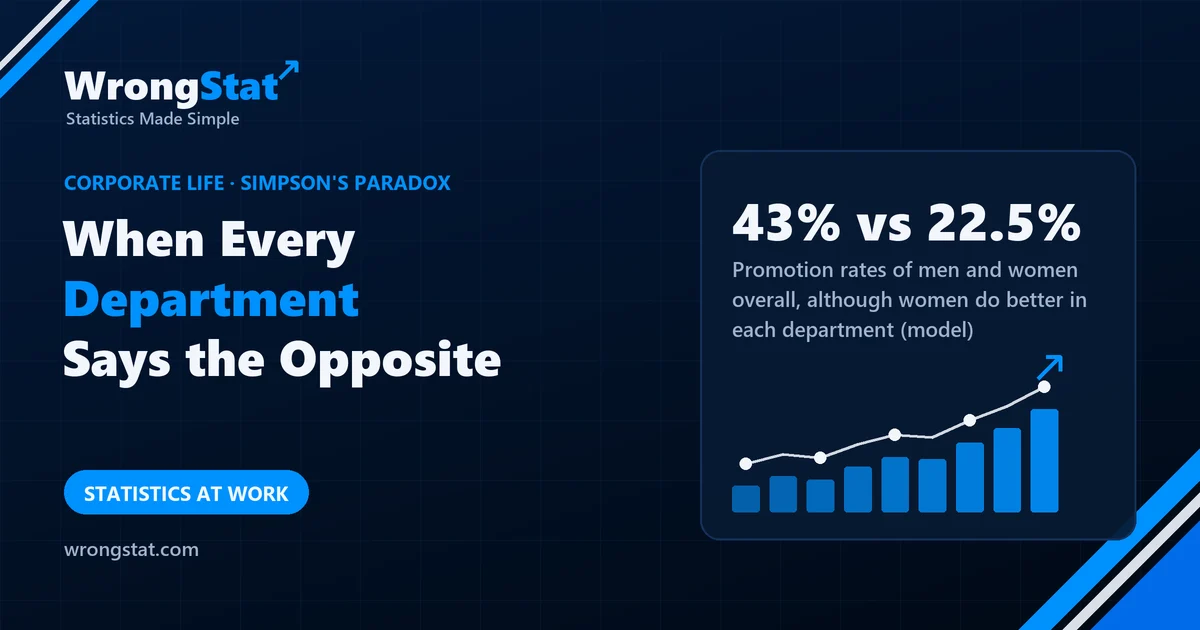 WrongStat
Statistics Made Simple

CORPORATE LIFE · SIMPSON'S PARADOX

When Every Department Says the Opposite

STATISTICS AT WORK

wrongstat.com

43% vs 22.5%

Promotion rates of men and women overall, although women do better in each department (model)